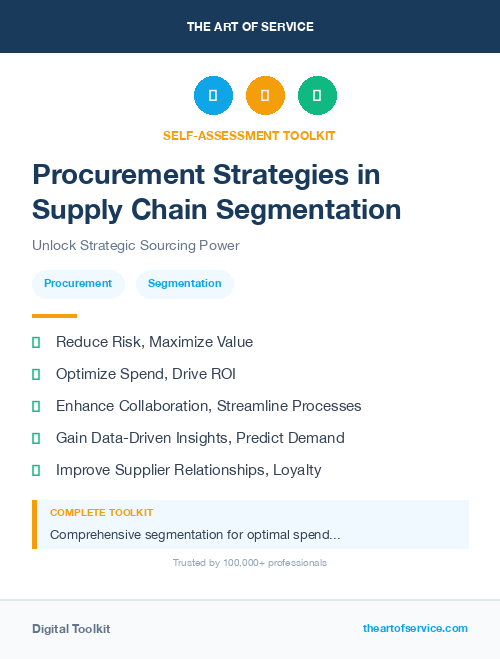 THE ART OF SERVICE

SELF-ASSESSMENT TOOLKIT

Procurement Strategies in Supply Chain Segmentation

Unlock Strategic Sourcing Power

Procurement
Segmentation

Reduce Risk, Maximize Value

Optimize Spend, Drive ROI

Enhance Collaboration, Streamline Processes

Gain Data-Driven Insights, Predict Demand

Improve Supplier Relationships, Loyalty

COMPLETE TOOLKIT

Comprehensive segmentation for optimal spend...

Trusted by 100,000+ professionals

Digital Toolkit

theartofservice.com